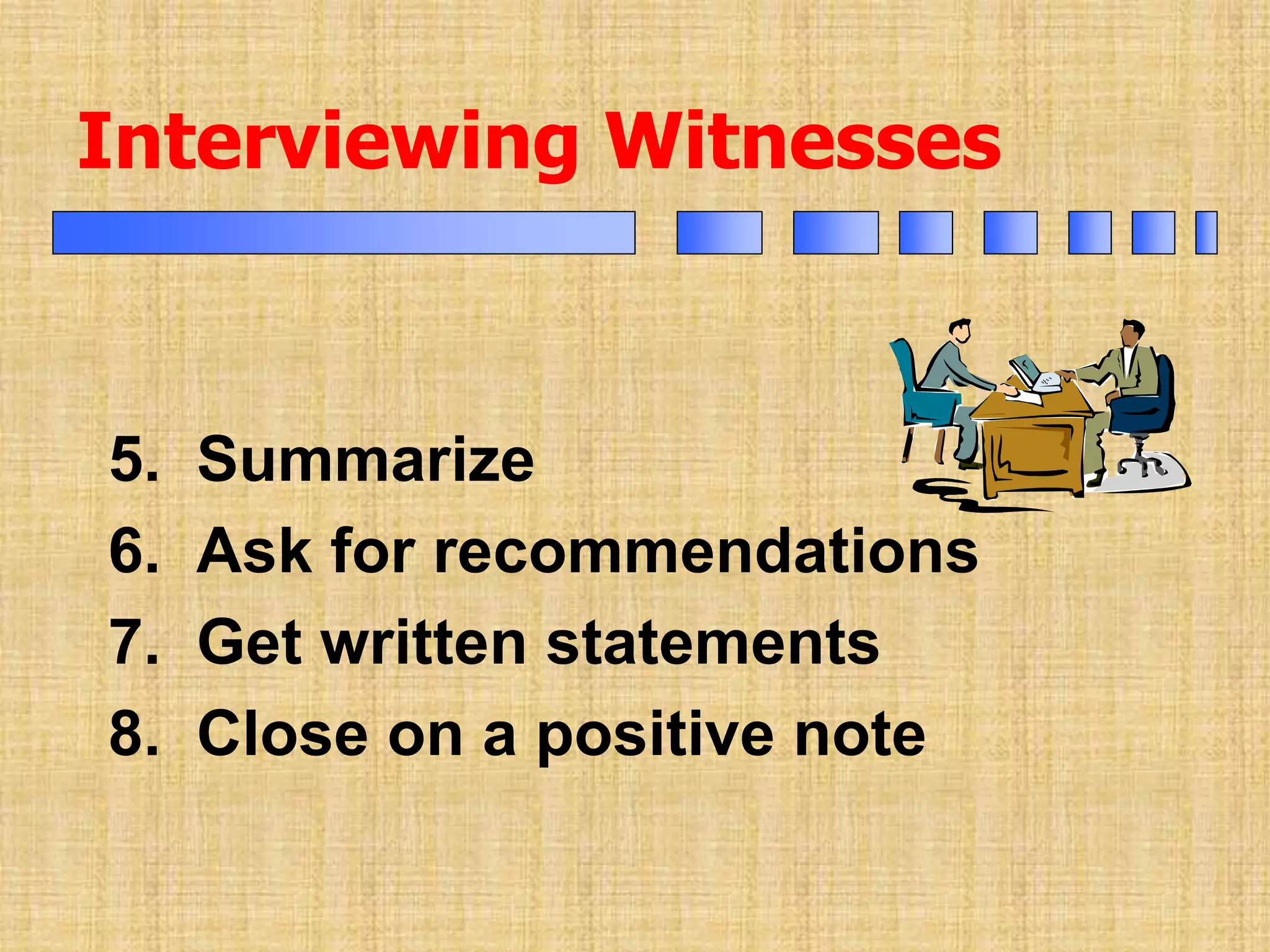 Interviewing Witnesses

5. Summarize
6. Ask for recommendations
7. Get written statements
8. Close on a positive note